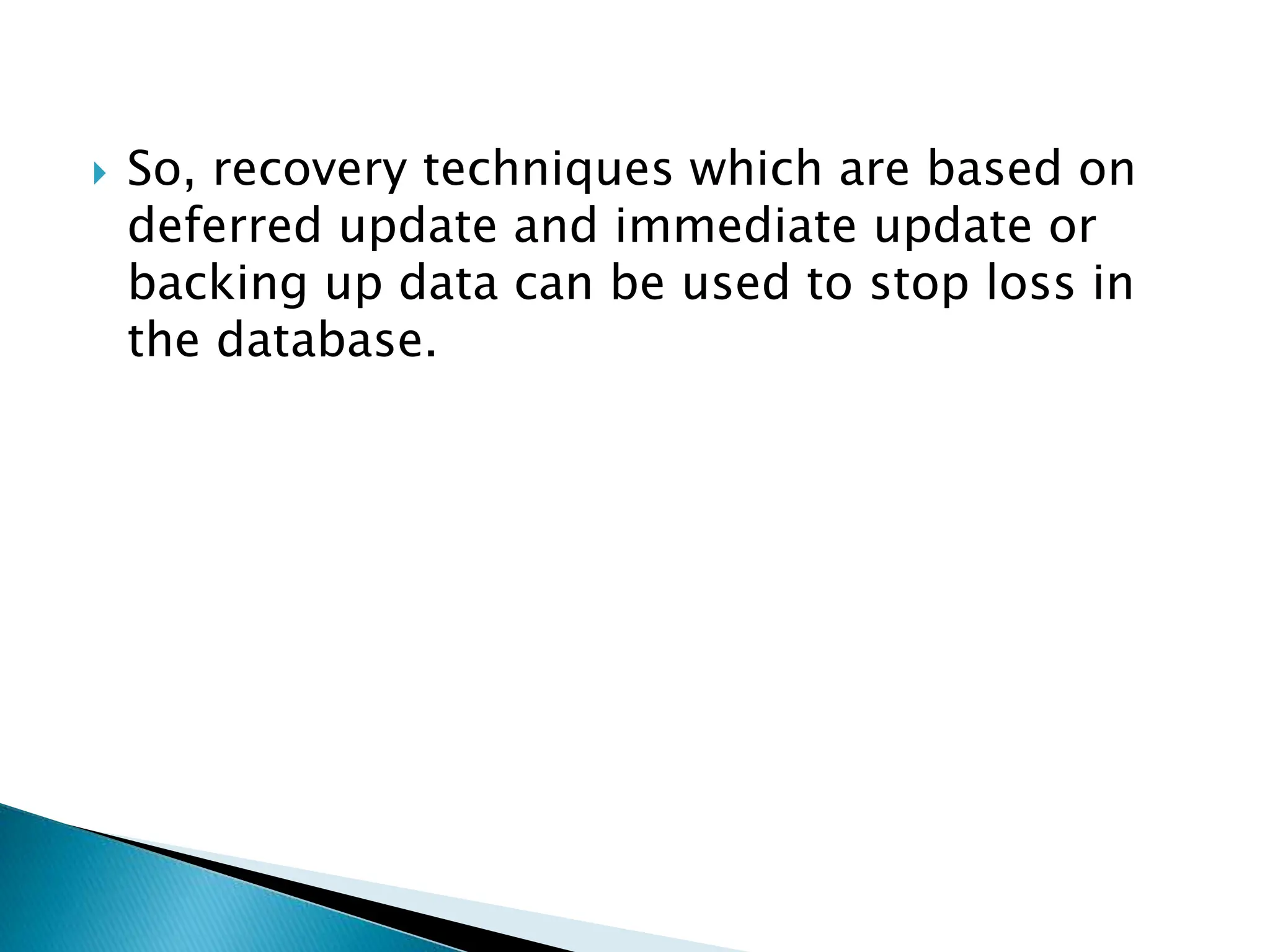 So, recovery techniques which are based on deferred update and immediate update or backing up data can be used to stop loss in the database.